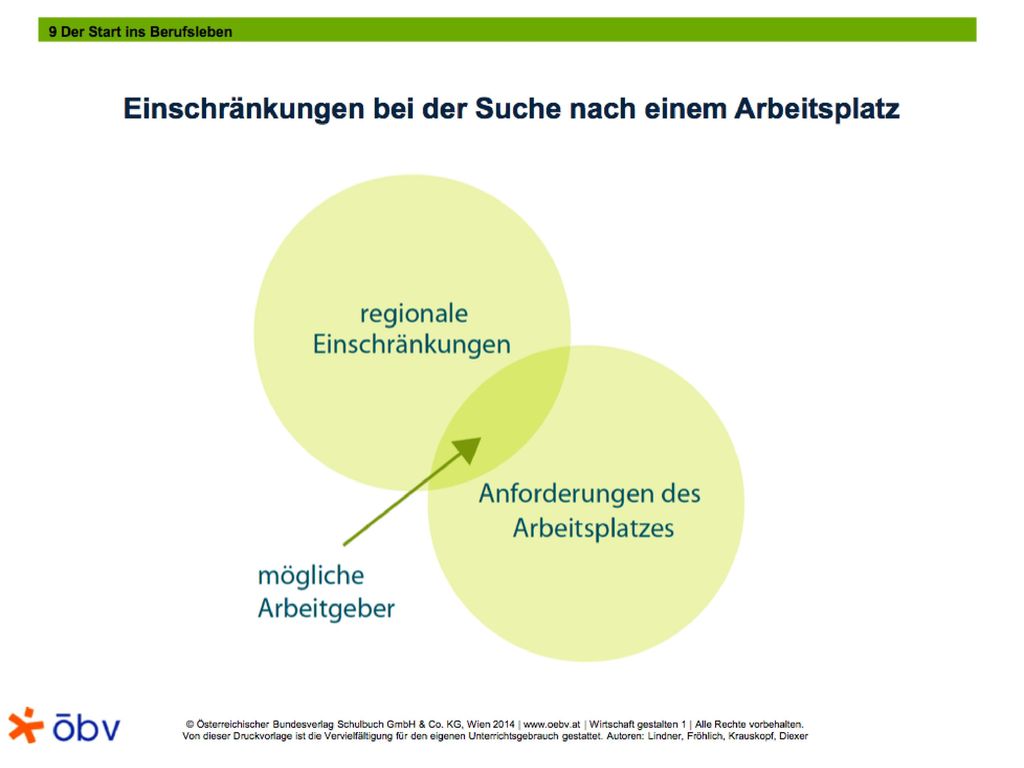 9 Der Start ins Berufsleben

Einschränkungen bei der Suche nach einem Arbeitsplatz

regionale Einschränkungen

Anforderungen des Arbeitsplatzes

mögliche Arbeitgeber

öbv

© Österreichischer Bundesverlag Schulbuch GmbH & Co. KG, Wien 2014 | www.oebv.at | Wirtschaft gestalten 1 | Alle Rechte vorbehalten.
Von dieser Druckvorlage ist die Vervielfältigung für den eigenen Unterrichtsgebrauch gestattet. Autoren: Lindner, Fröhlich, Krauskopf, Diexer